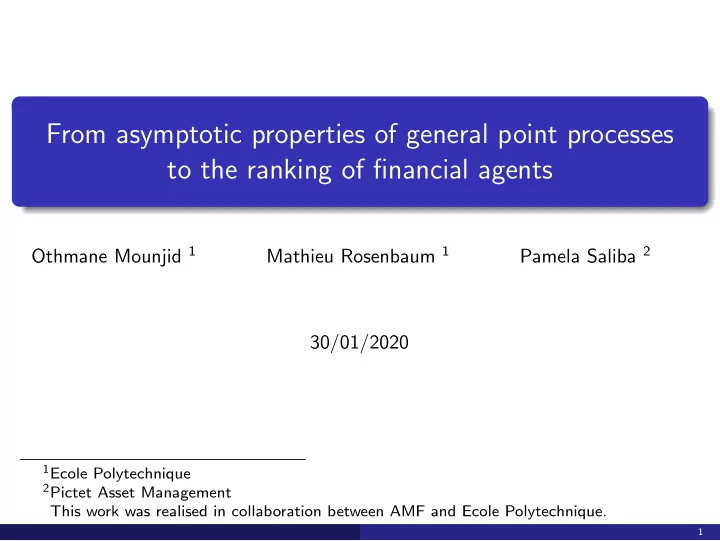 From asymptotic properties of general point processes to the ranking of financial agents

Othmane Mounjid $^1$ Mathieu Rosenbaum $^1$ Pamela Saliba $^2$

30/01/2020

$^1$Ecole Polytechnique
$^2$Pictet Asset Management
This work was realised in collaboration between AMF and Ecole Polytechnique.

1